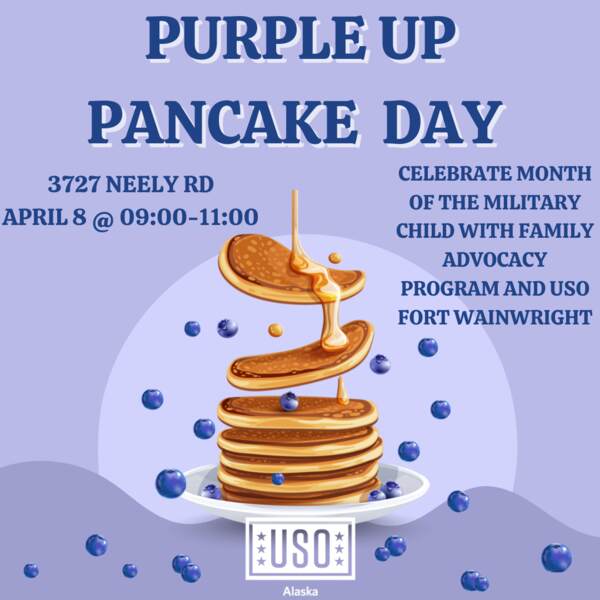 PURPLE UP
PANCAKE DAY

3727 NEELY RD
APRIL 8 @ 09:00-11:00

CELEBRATE MONTH OF THE MILITARY CHILD WITH FAMILY ADVOCACY PROGRAM AND USO FORT WAINWRIGHT

USO
Alaska